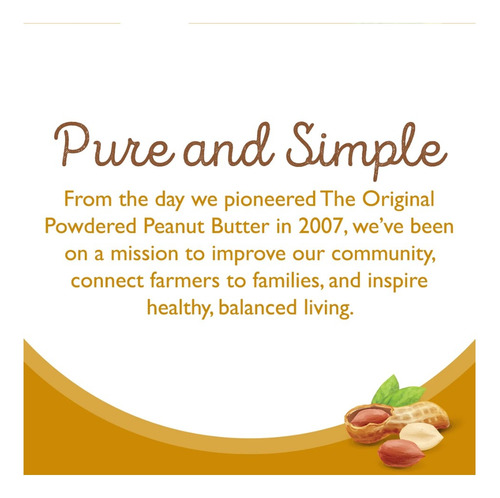 Pure and Simple

From the day we pioneered The Original Powdered Peanut Butter in 2007, we've been on a mission to improve our community, connect farmers to families, and inspire healthy, balanced living.